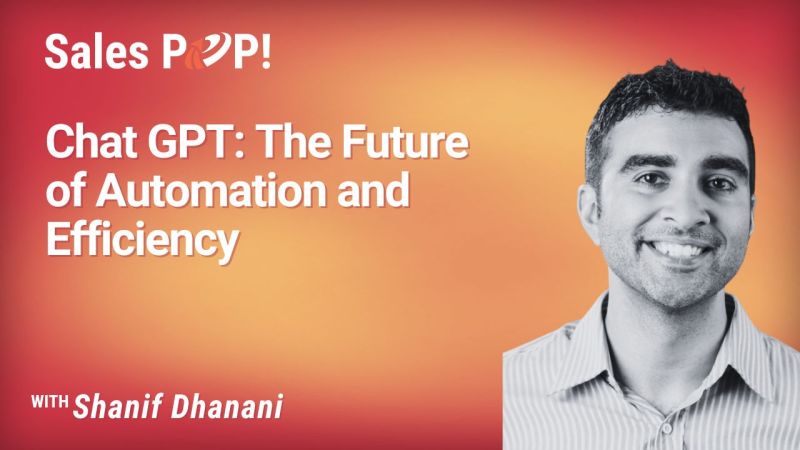 Sales POP!

Chat GPT: The Future of Automation and Efficiency

WITH Shanif Dhanani